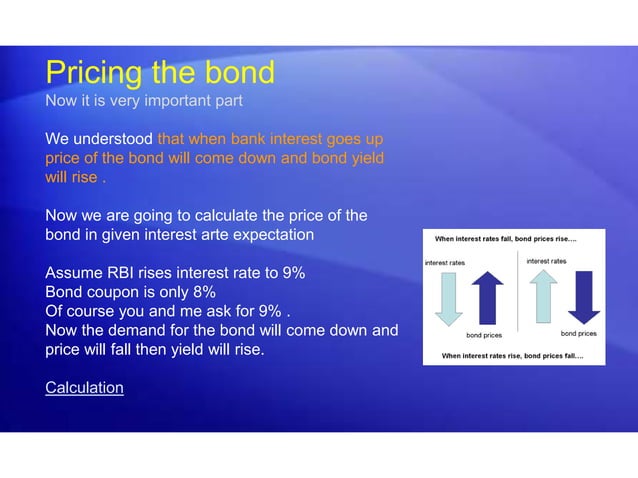 Pricing the bond
Now it is very important part

We understood that when bank interest goes up price of the bond will come down and bond yield will rise .

Now we are going to calculate the price of the bond in given interest arte expectation

Assume RBI rises interest rate to 9%
Bond coupon is only 8%
Of course you and me ask for 9% .
Now the demand for the bond will come down and price will fall then yield will rise.

Calculation

When interest rates fall, bond prices rise....
interest rates
bond prices
interest rates
bond prices
When interest rates rise, bond prices fall....